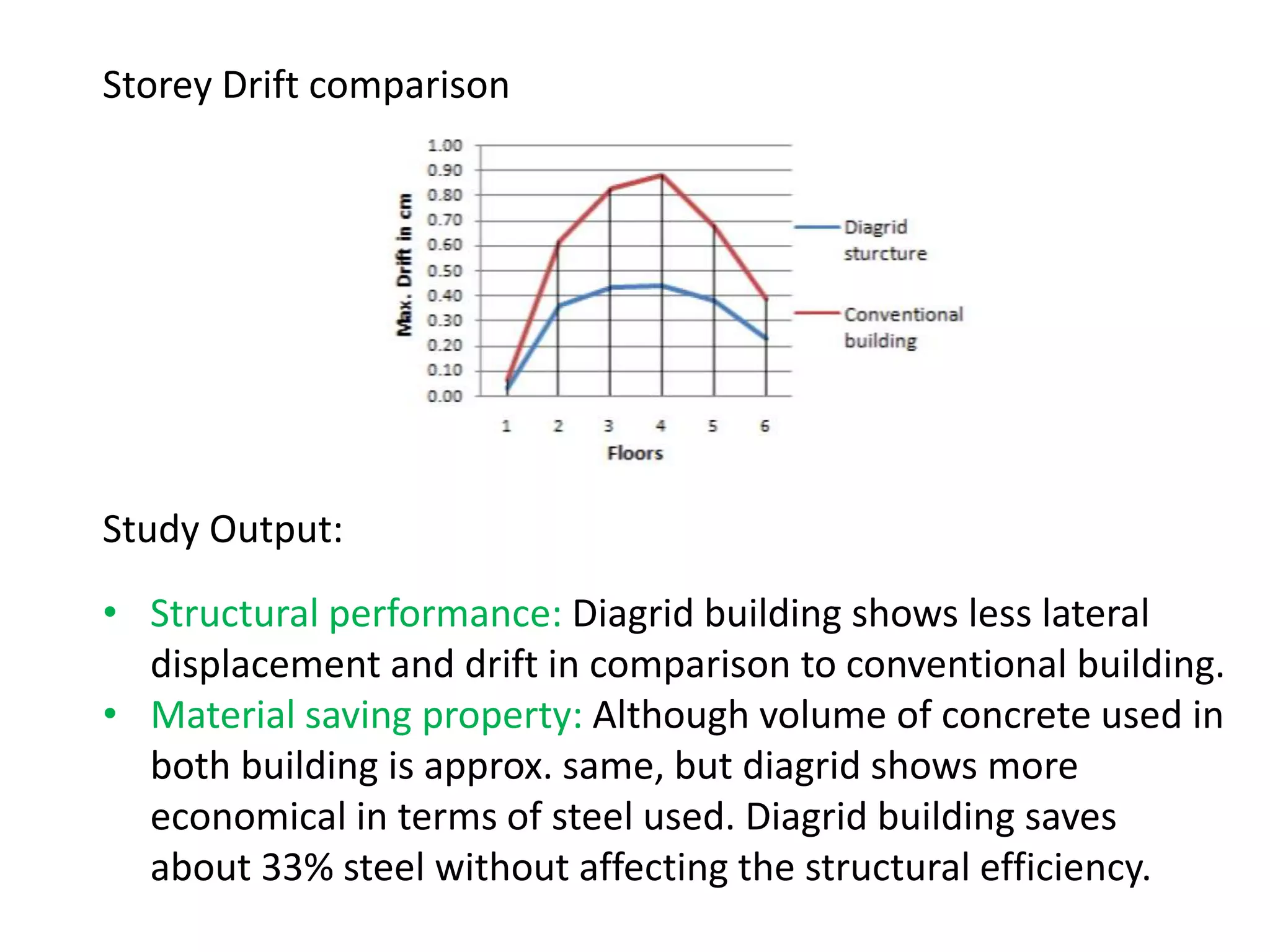 Storey Drift comparison

Max. Drift in cm

1.00
0.90
0.80
0.70
0.60
0.50
0.40
0.30
0.20
0.10
0.00

1 2 3 4 5 6

Floors

Diagrid sturcture

Conventional building

Study Output:

• Structural performance: Diagrid building shows less lateral displacement and drift in comparison to conventional building.
• Material saving property: Although volume of concrete used in both building is approx. same, but diagrid shows more economical in terms of steel used. Diagrid building saves about 33% steel without affecting the structural efficiency.